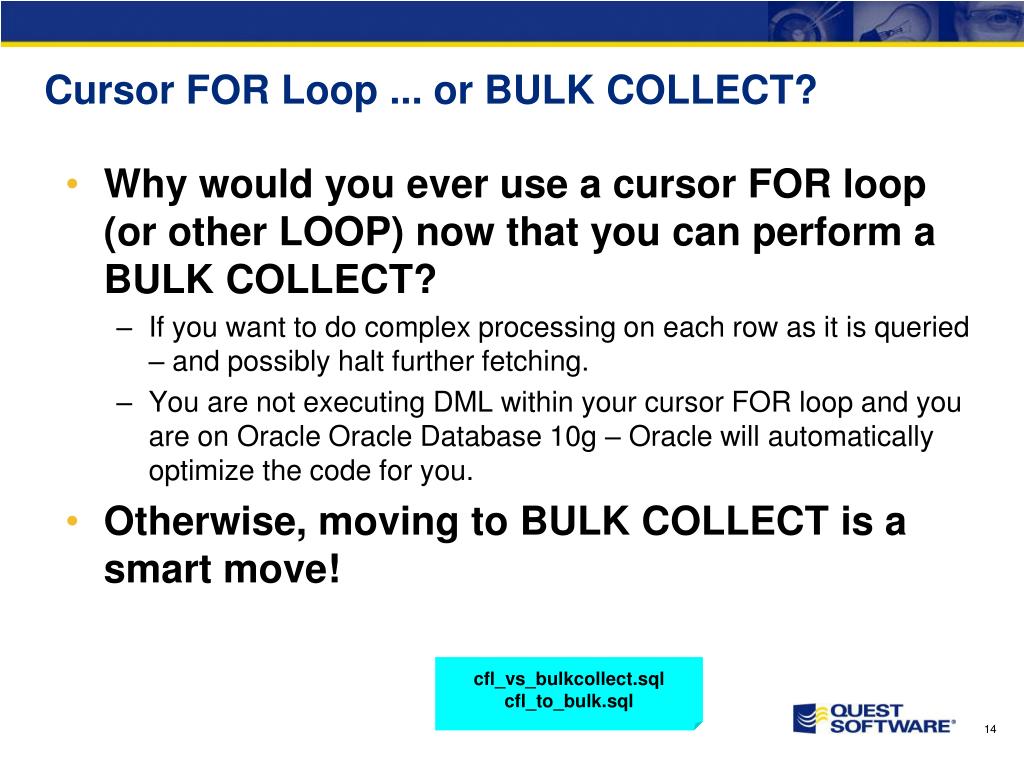 Cursor FOR Loop ... or BULK COLLECT?

• Why would you ever use a cursor FOR loop (or other LOOP) now that you can perform a BULK COLLECT?

– If you want to do complex processing on each row as it is queried – and possibly halt further fetching.

– You are not executing DML within your cursor FOR loop and you are on Oracle Oracle Database 10g – Oracle will automatically optimize the code for you.

• Otherwise, moving to BULK COLLECT is a smart move!

cfl_vs_bulkcollect.sql
cfl_to_bulk.sql

QUEST SOFTWARE®

14